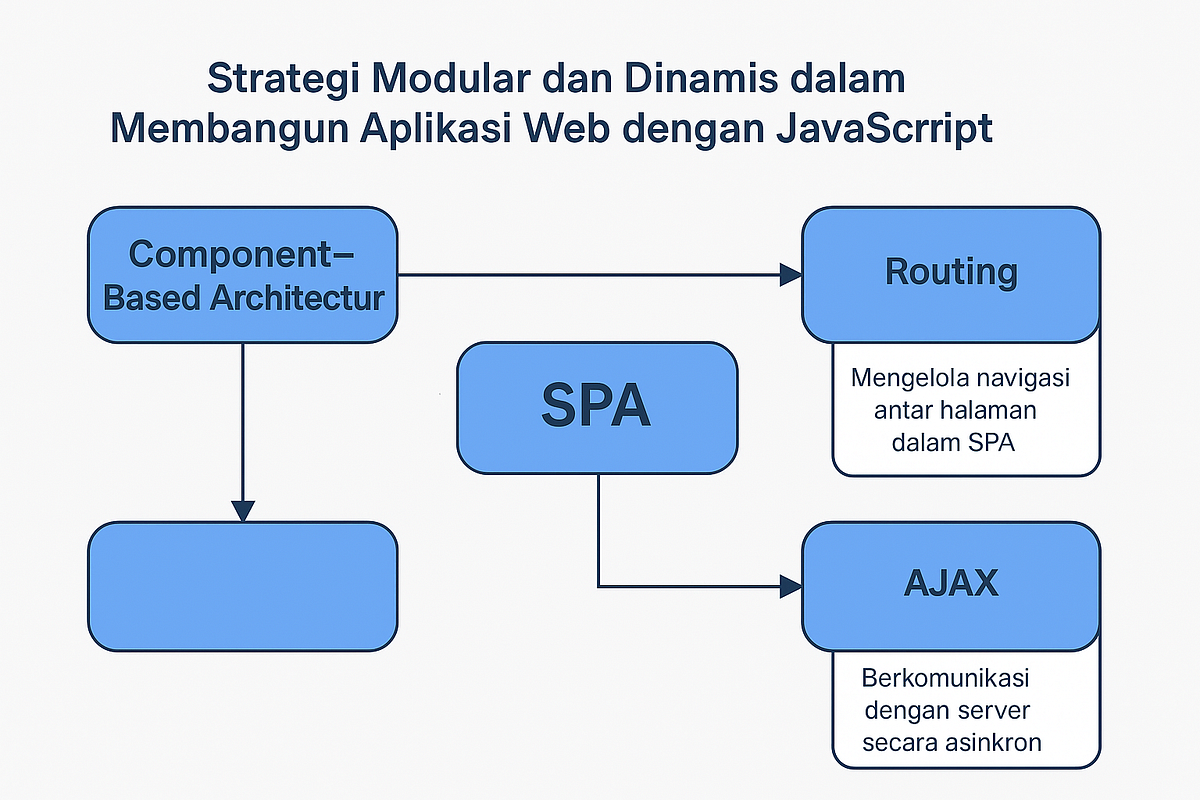 Strategi Modular dan Dinamis dalam Membangun Aplikasi Web dengan JavaScrript

Component–
Based Architectur

Routing

Mengelola navigasi antar halaman dalam SPA

SPA

AJAX

Berkomunikasi dengan server secara asinkron